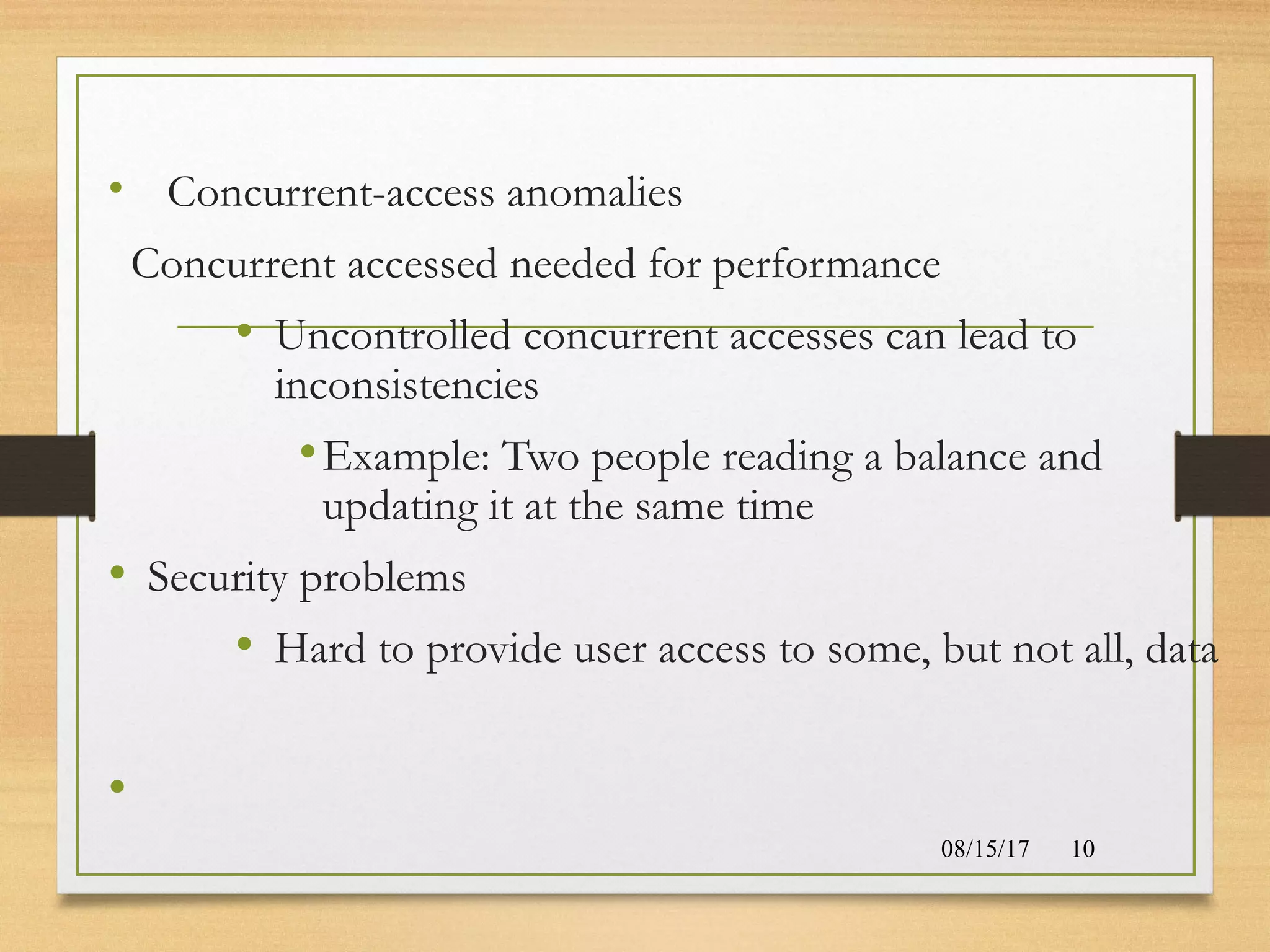 • Concurrent-access anomalies

Concurrent accessed needed for performance

• Uncontrolled concurrent accesses can lead to inconsistencies

• Example: Two people reading a balance and updating it at the same time

• Security problems

• Hard to provide user access to some, but not all, data

•

08/15/17 10